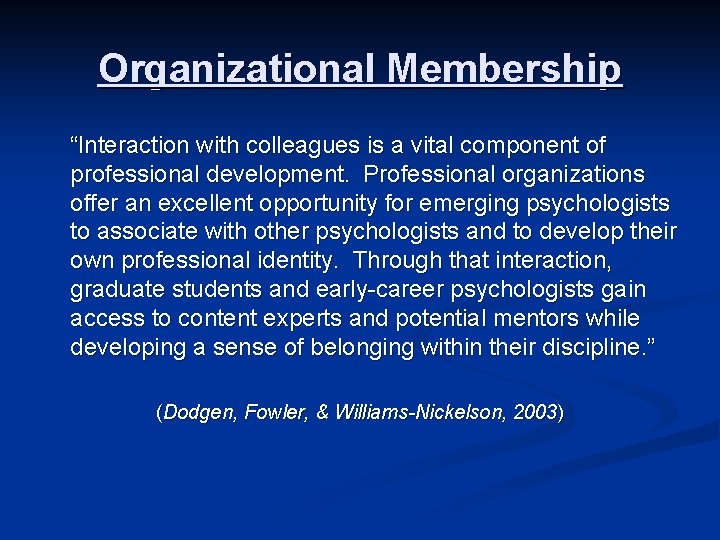 Organizational Membership

"Interaction with colleagues is a vital component of professional development. Professional organizations offer an excellent opportunity for emerging psychologists to associate with other psychologists and to develop their own professional identity. Through that interaction, graduate students and early-career psychologists gain access to content experts and potential mentors while developing a sense of belonging within their discipline."

(Dodgen, Fowler, & Williams-Nickelson, 2003)